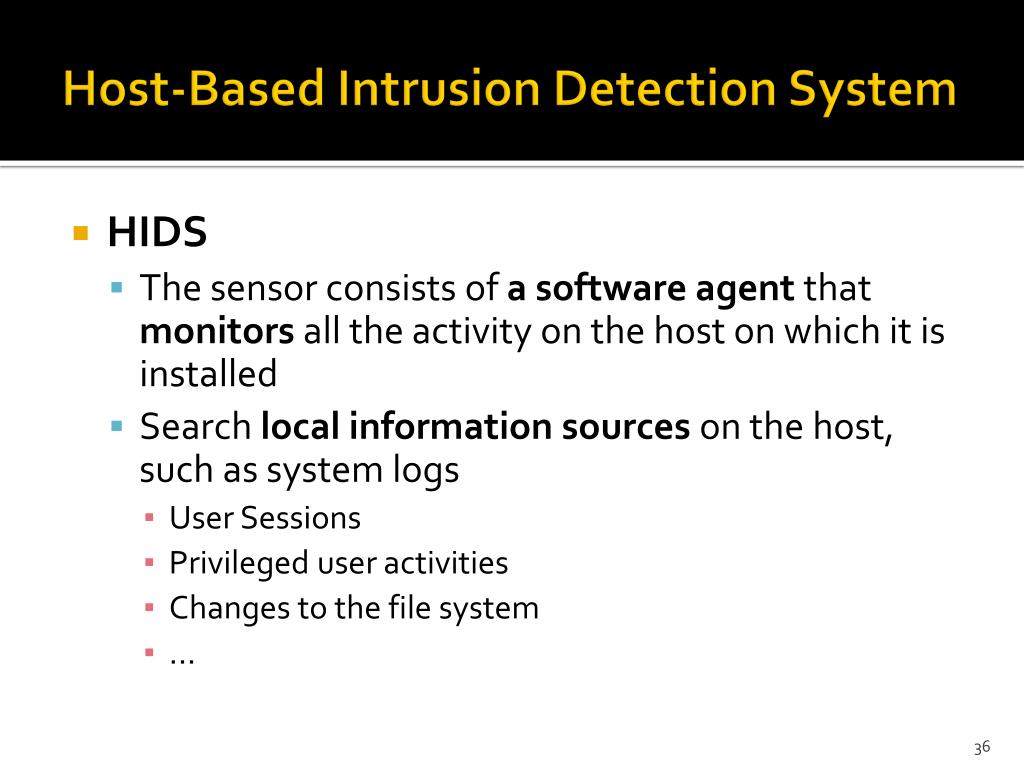 Host-Based Intrusion Detection System

HIDS

The sensor consists of a software agent that monitors all the activity on the host on which it is installed

Search local information sources on the host, such as system logs

User Sessions

Privileged user activities

Changes to the file system

…

36